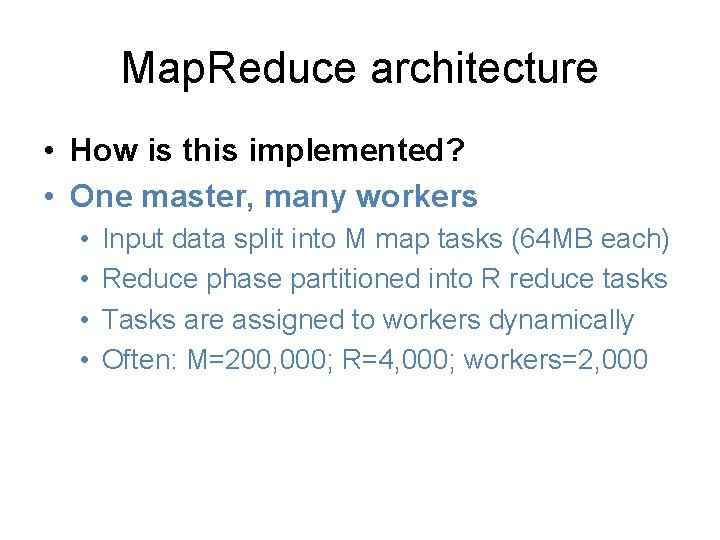 MapReduce architecture

• How is this implemented?
• One master, many workers
  • Input data split into M map tasks (64MB each)
  • Reduce phase partitioned into R reduce tasks
  • Tasks are assigned to workers dynamically
  • Often: M=200,000; R=4,000; workers=2,000